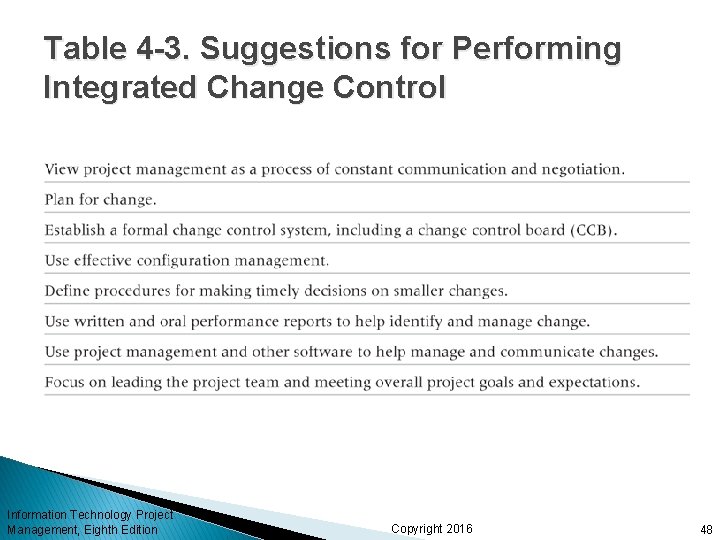 Table 4-3. Suggestions for Performing Integrated Change Control

View project management as a process of constant communication and negotiation.

Plan for change.

Establish a formal change control system, including a change control board (CCB).

Use effective configuration management.

Define procedures for making timely decisions on smaller changes.

Use written and oral performance reports to help identify and manage change.

Use project management and other software to help manage and communicate changes.

Focus on leading the project team and meeting overall project goals and expectations.

Information Technology Project Management, Eighth Edition

Copyright 2016

48